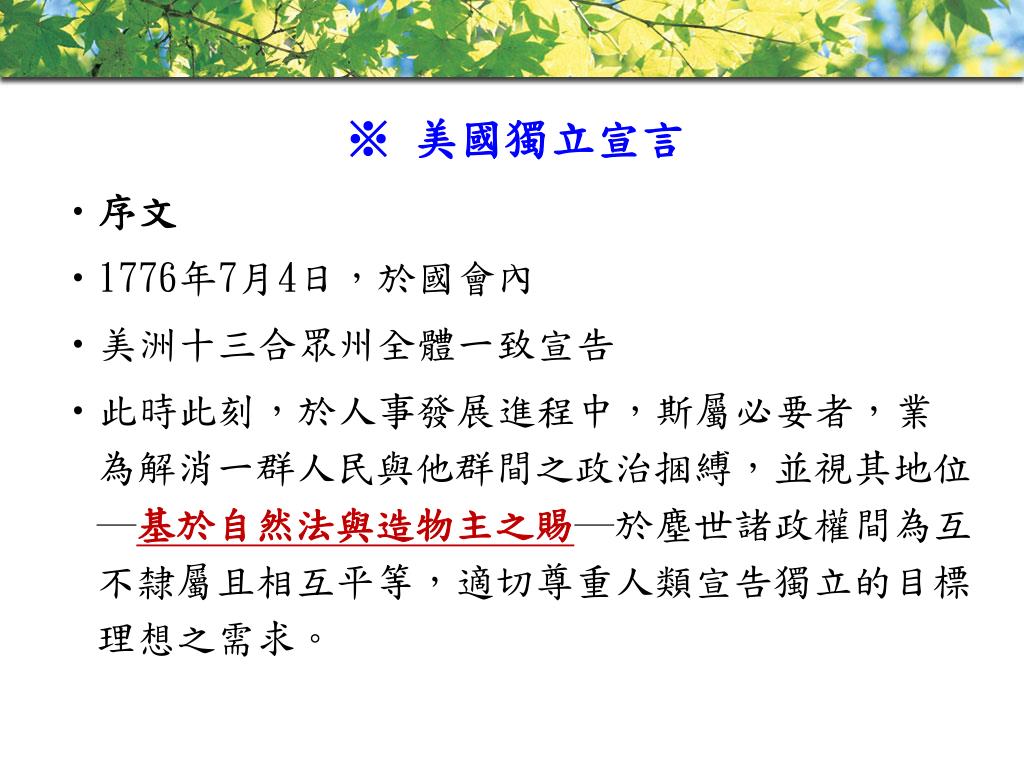 ※ 美國獨立宣言

• 序文

• 1776年7月4日，於國會內

• 美洲十三合眾州全體一致宣告

• 此時此刻，於人事發展進程中，斯屬必要者，業為解消一群人民與他群間之政治捆縛，並視其地位—基於自然法與造物主之賜—於塵世諸政權間為互不隸屬且相互平等，適切尊重人類宣告獨立的目標理想之需求。